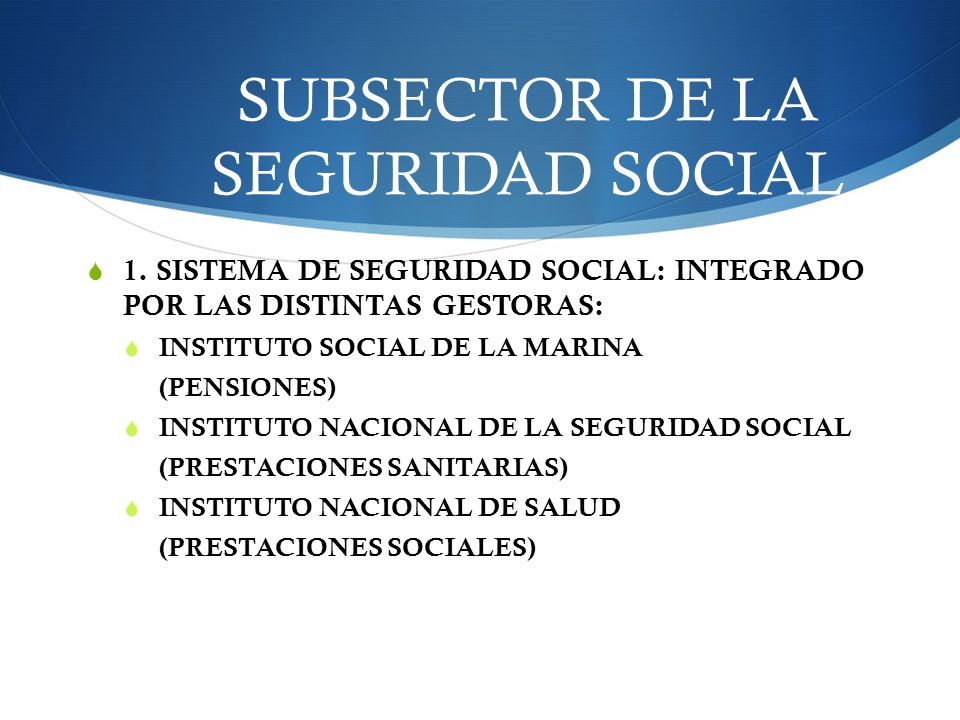 SUBSECTOR DE LA SEGURIDAD SOCIAL

1. SISTEMA DE SEGURIDAD SOCIAL: INTEGRADO POR LAS DISTINTAS GESTORAS:

INSTITUTO SOCIAL DE LA MARINA (PENSIONES)

INSTITUTO NACIONAL DE LA SEGURIDAD SOCIAL (PRESTACIONES SANITARIAS)

INSTITUTO NACIONAL DE SALUD (PRESTACIONES SOCIALES)